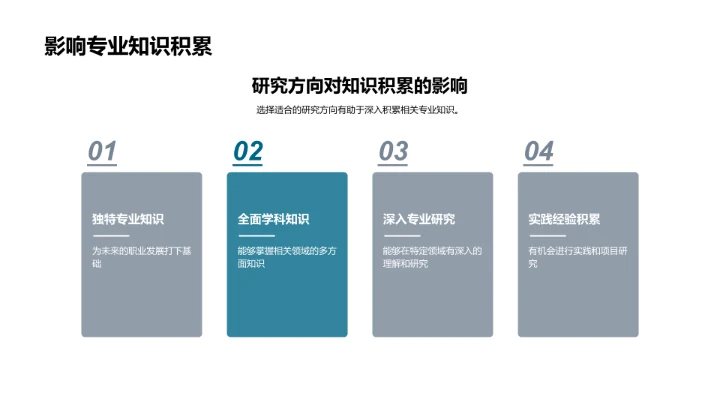 影响专业知识积累

研究方向对知识积累的影响

选择适合的研究方向有助于深入积累相关专业知识。

01

独特专业知识

为未来的职业发展打下基础

02

全面学科知识

能够掌握相关领域的多方面知识

03

深入专业研究

能够在特定领域有深入的理解和研究

04

实践经验积累

有机会进行实践和项目研究